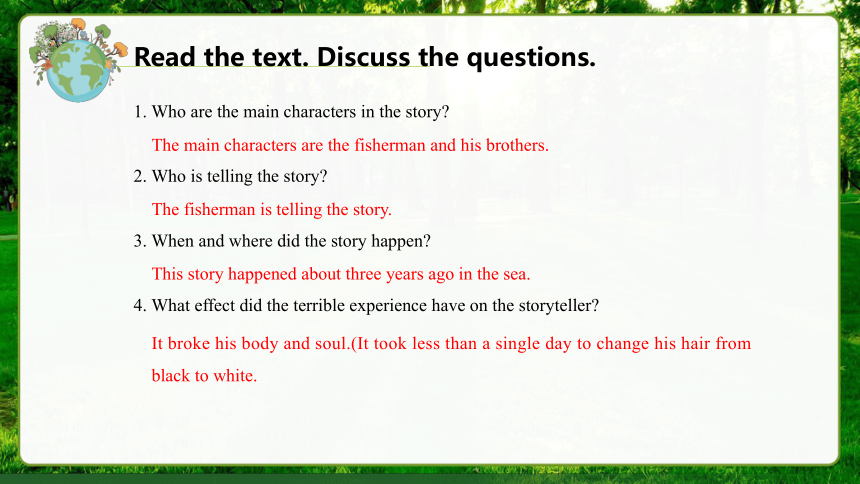 Read the text. Discuss the questions.

1. Who are the main characters in the story?

The main characters are the fisherman and his brothers.

2. Who is telling the story?

The fisherman is telling the story.

3. When and where did the story happen?

This story happened about three years ago in the sea.

4. What effect did the terrible experience have on the storyteller?

It broke his body and soul.(It took less than a single day to change his hair from black to white.